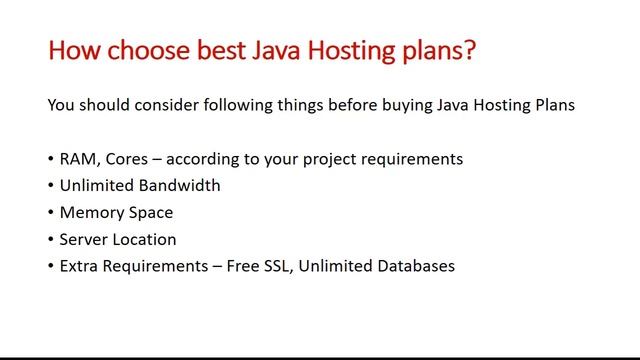 How choose best Java Hosting plans?

You should consider following things before buying Java Hosting Plans

• RAM, Cores – according to your project requirements
• Unlimited Bandwidth
• Memory Space
• Server Location
• Extra Requirements – Free SSL, Unlimited Databases